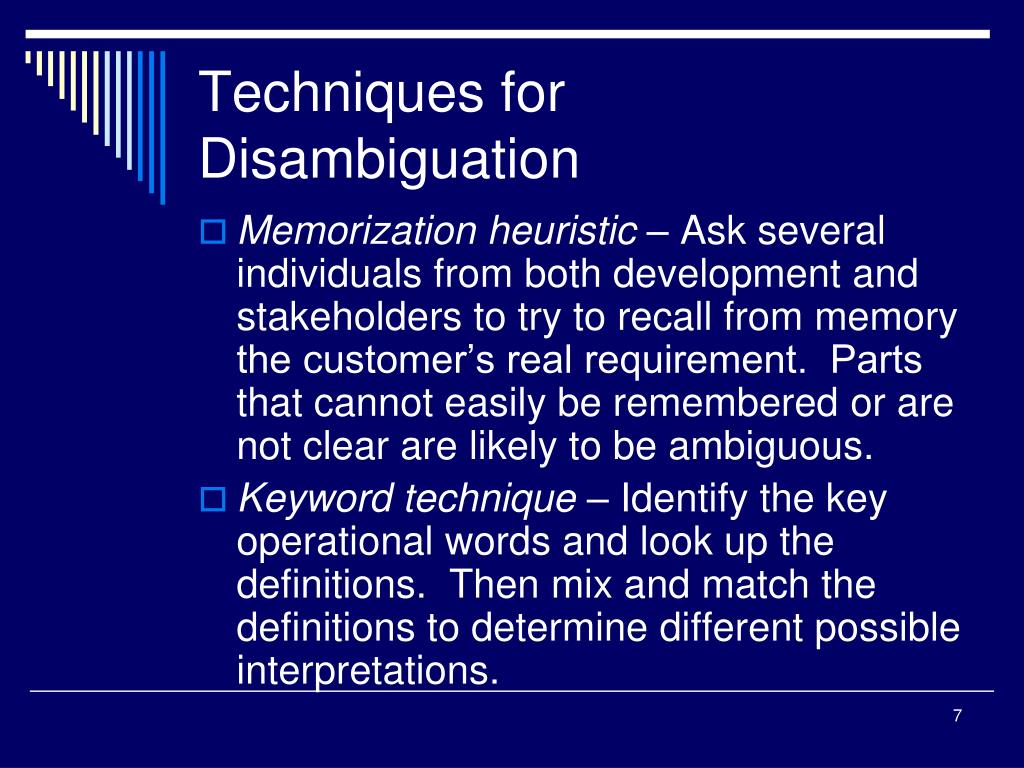 Techniques for Disambiguation

Memorization heuristic – Ask several individuals from both development and stakeholders to try to recall from memory the customer’s real requirement.  Parts that cannot easily be remembered or are not clear are likely to be ambiguous.

Keyword technique – Identify the key operational words and look up the definitions.  Then mix and match the definitions to determine different possible interpretations.

7